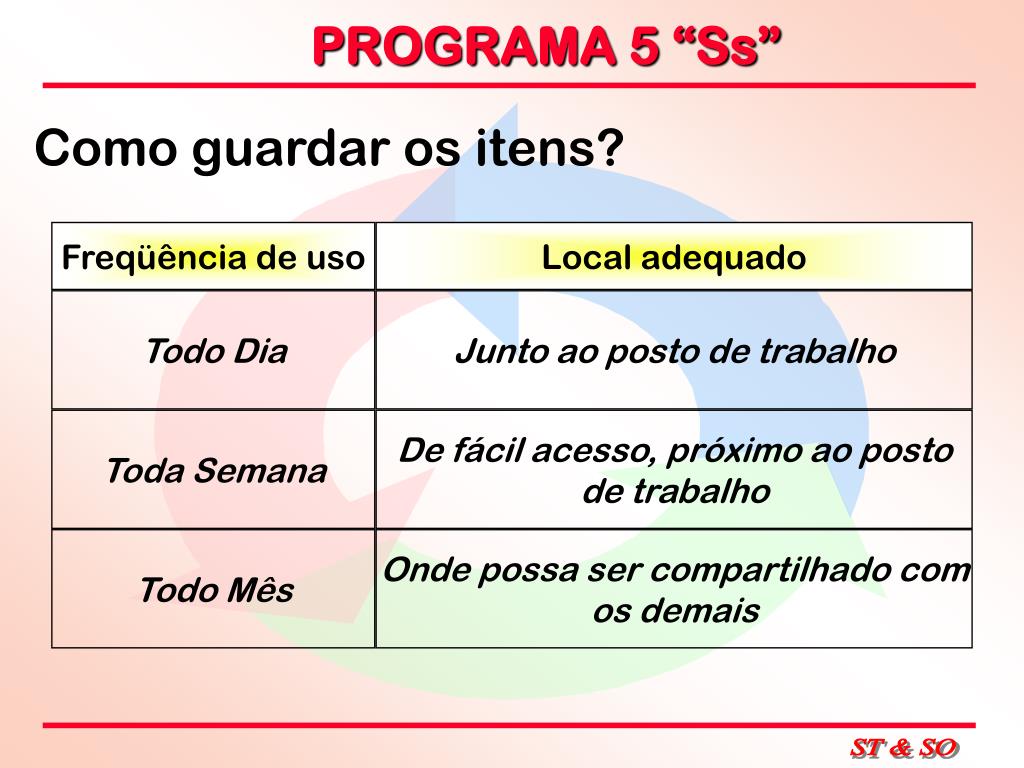 PROGRAMA 5 “Ss”

Como guardar os itens?

| Freqüência de uso | Local adequado |
|---|---|
| Todo Dia | Junto ao posto de trabalho |
| Toda Semana | De fácil acesso, próximo ao posto de trabalho |
| Todo Mês | Onde possa ser compartilhado com os demais |

ST & SO